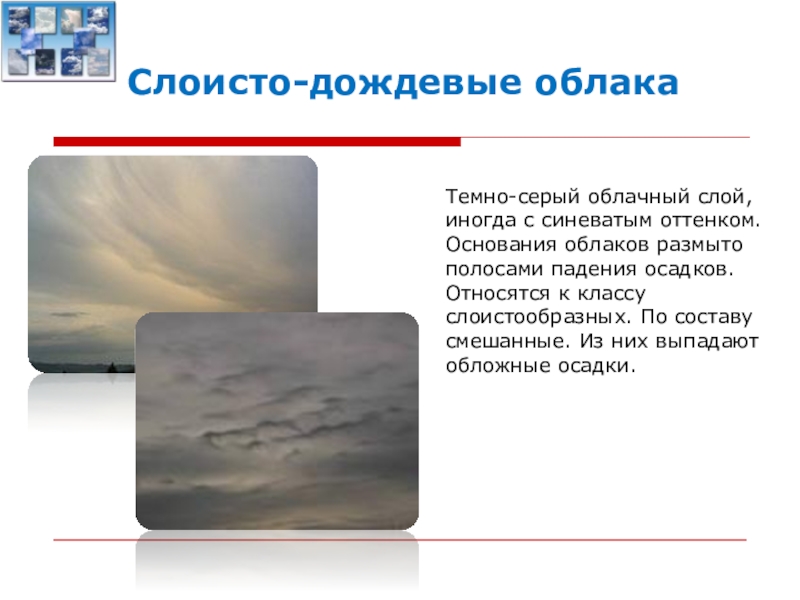 Слоисто-дождевые облака

Темно-серый облачный слой, иногда с синеватым оттенком. Основания облаков размыто полосами падения осадков. Относятся к классу слоистообразных. По составу смешанные. Из них выпадают обложные осадки.